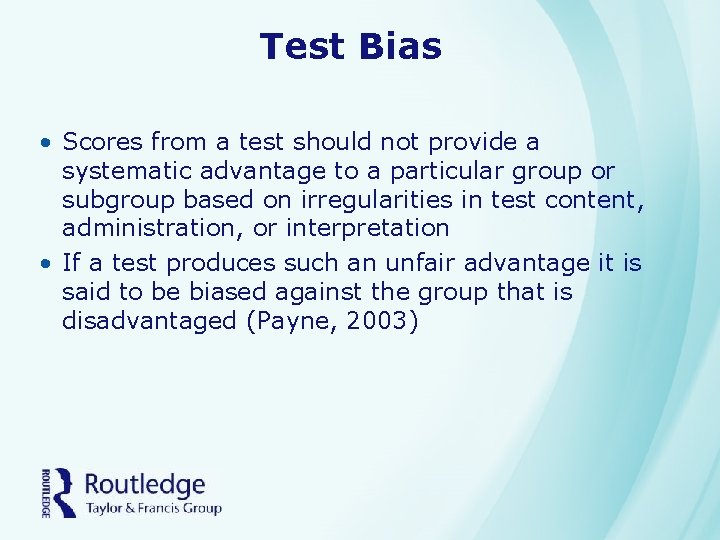 Test Bias

• Scores from a test should not provide a systematic advantage to a particular group or subgroup based on irregularities in test content, administration, or interpretation

• If a test produces such an unfair advantage it is said to be biased against the group that is disadvantaged (Payne, 2003)

ROUTLEDGE
Routledge
Taylor & Francis Group